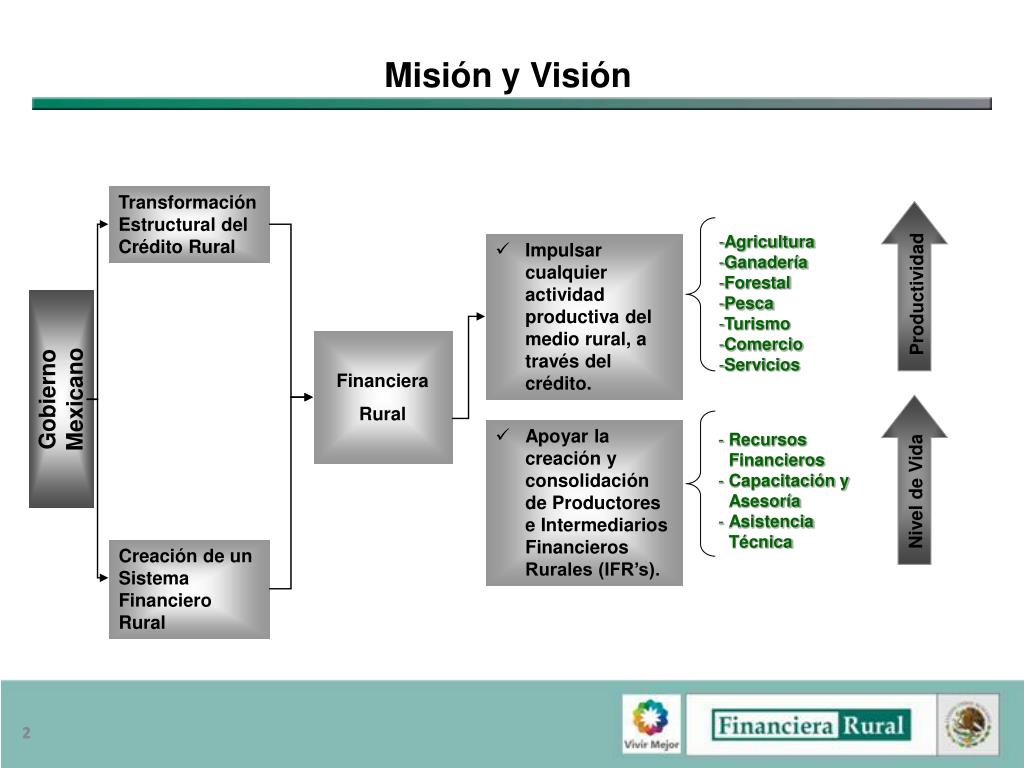 Misión y Visión

Gobierno Mexicano

Transformación Estructural del Crédito Rural

Creación de un Sistema Financiero Rural

Financiera

Rural

✓ Impulsar cualquier actividad productiva del medio rural, a través del crédito.

✓ Apoyar la creación y consolidación de Productores e Intermediarios Financieros Rurales (IFR's).

-Agricultura
-Ganadería
-Forestal
-Pesca
-Turismo
-Comercio
-Servicios

- Recursos Financieros
- Capacitación y Asesoría
- Asistencia Técnica

Productividad

Nivel de Vida

2

Vivir Mejor

Financiera Rural